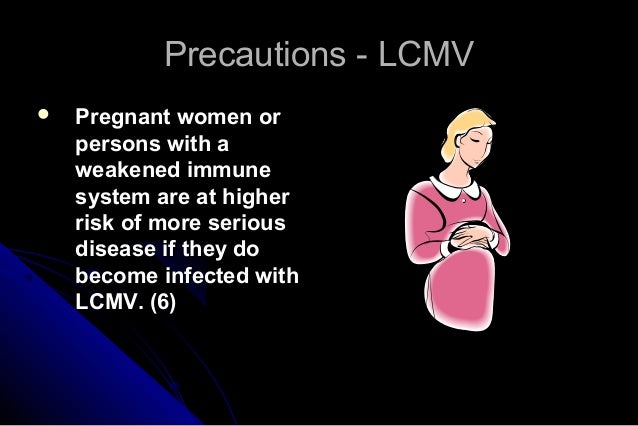 Precautions - LCMV

• Pregnant women or persons with a weakened immune system are at higher risk of more serious disease if they do become infected with LCMV. (6)